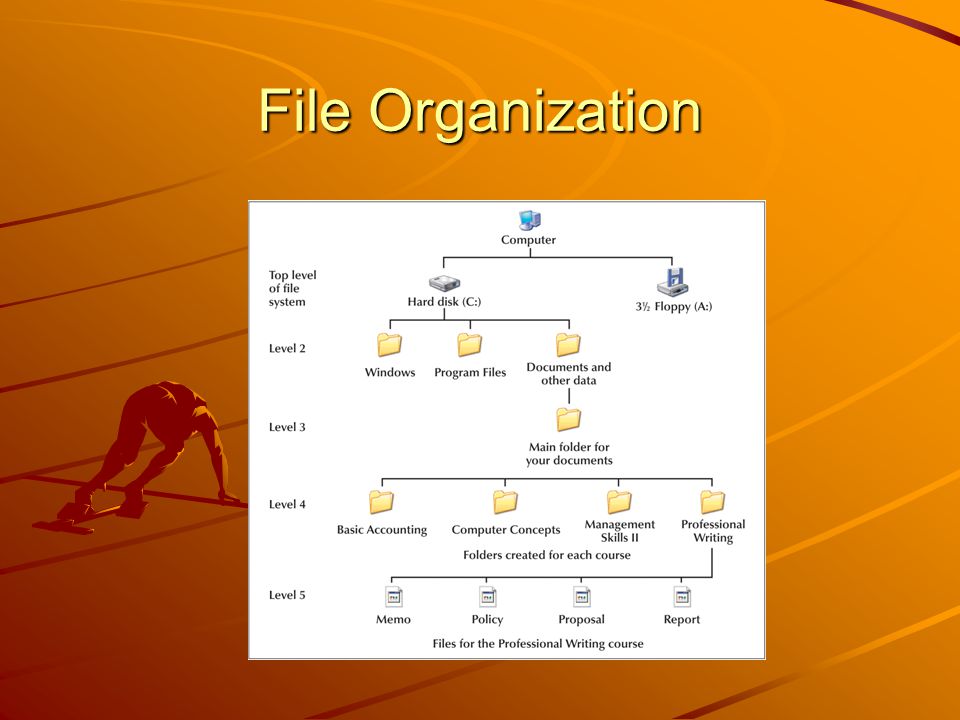 File Organization

Computer

Top level of file system

Hard disk (C:)

3½ Floppy (A:)

Level 2

Windows

Program Files

Documents and other data

Level 3

Main folder for your documents

Level 4

Basic Accounting

Computer Concepts

Management Skills II

Professional Writing

Folders created for each course

Level 5

Memo

Policy

Proposal

Report

Files for the Professional Writing course